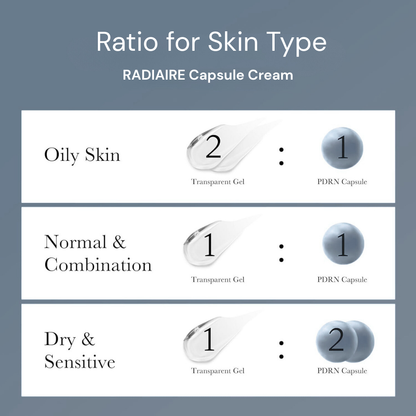 Ratio for Skin Type

RADIAIRE Capsule Cream

Oily Skin
2 : 1
Transparent Gel PDRN Capsule

Normal & Combination
1 : 1
Transparent Gel PDRN Capsule

Dry & Sensitive
1 : 2
Transparent Gel PDRN Capsule